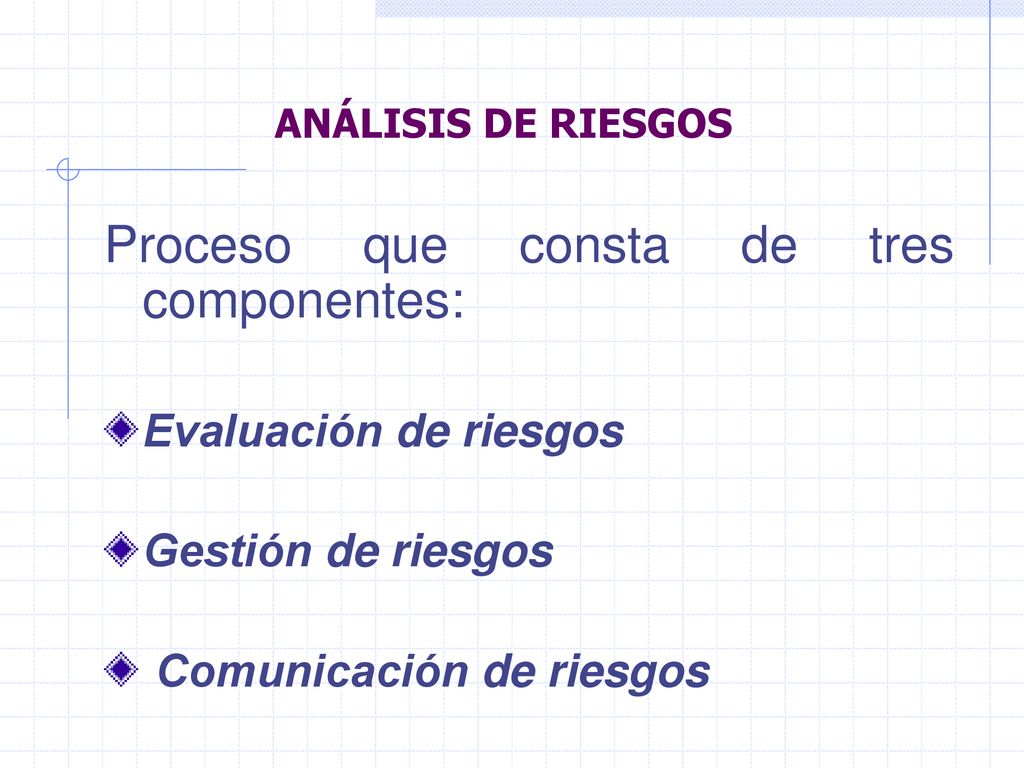 ANÁLISIS DE RIESGOS

Proceso que consta de tres componentes:

Evaluación de riesgos

Gestión de riesgos

Comunicación de riesgos